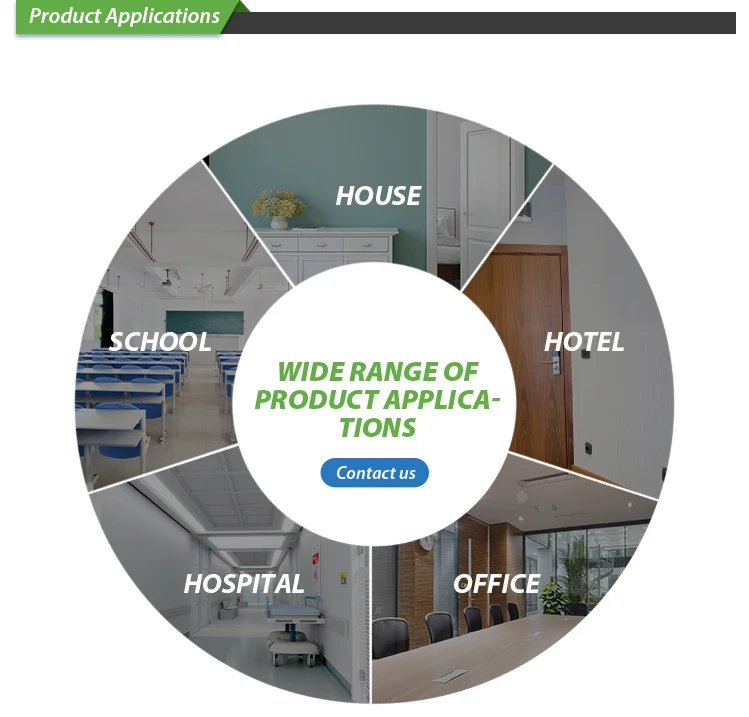 Product Applications

HOUSE

SCHOOL

HOTEL

WIDE RANGE OF PRODUCT APPLICATIONS

Contact us

HOSPITAL

OFFICE